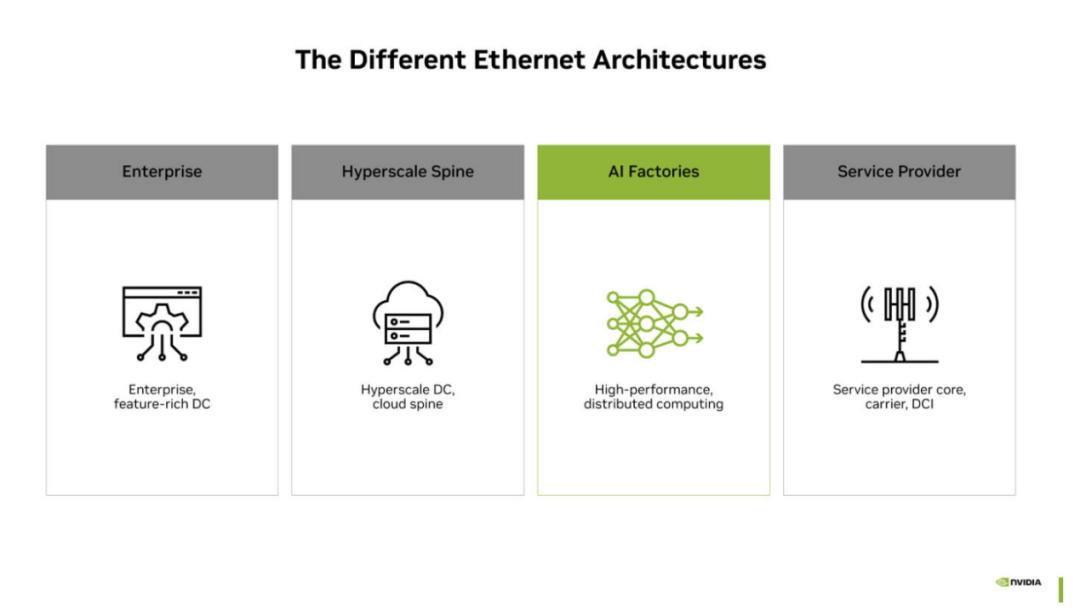 The Different Ethernet Architectures

Enterprise

Enterprise, feature-rich DC

Hyperscale Spine

Hyperscale DC, cloud spine

AI Factories

High-performance, distributed computing

Service Provider

Service provider core, carrier, DCI

NVIDIA